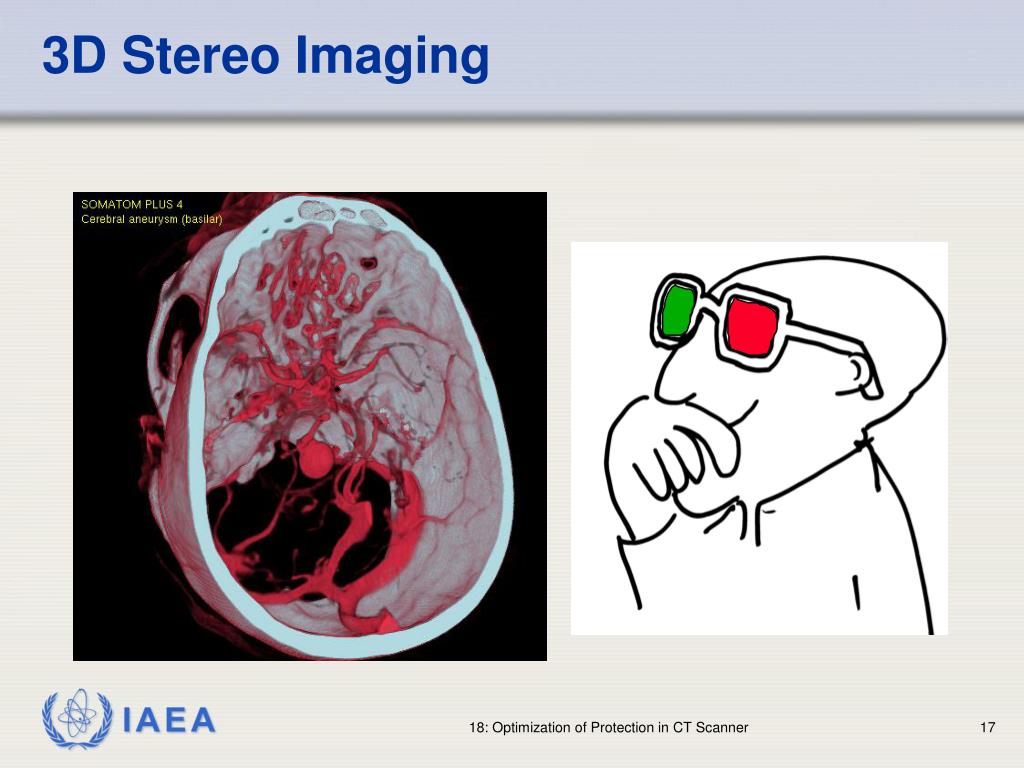 3D Stereo Imaging

SOMATOM PLUS 4
Cerebral aneurysm (basilar)

IAEA

18: Optimization of Protection in CT Scanner

17